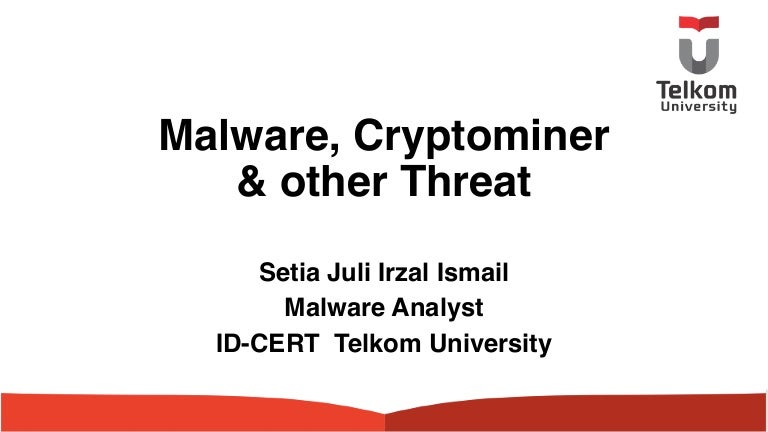 Telkom University

Malware, Cryptominer & other Threat

Setia Juli Irzal Ismail
Malware Analyst
ID-CERT Telkom University